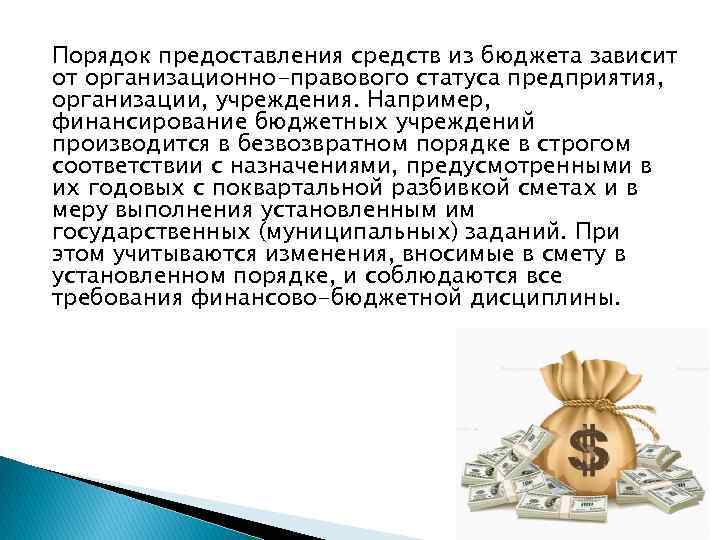 Порядок предоставления средств из бюджета зависит от организационно-правового статуса предприятия, организации, учреждения. Например, финансирование бюджетных учреждений производится в безвозвратном порядке в строгом соответствии с назначениями, предусмотренными в их годовых с поквартальной разбивкой сметах и в меру выполнения установленным им государственных (муниципальных) заданий. При этом учитываются изменения, вносимые в смету в установленном порядке, и соблюдаются все требования финансово-бюджетной дисциплины.

$